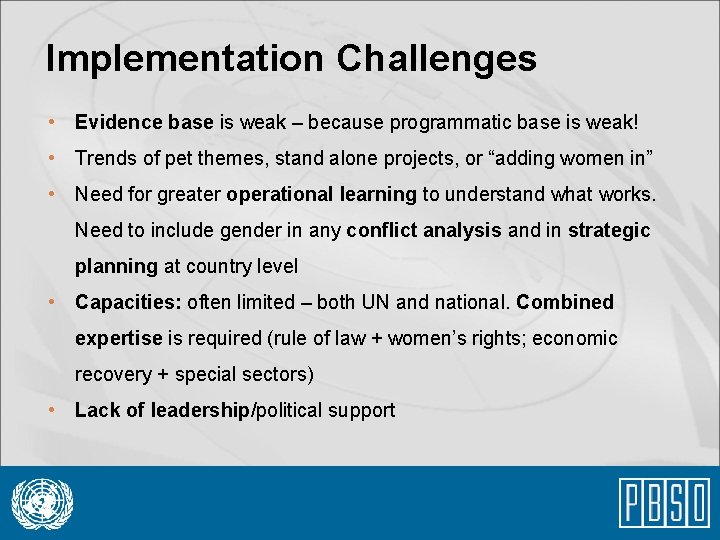 Implementation Challenges

• Evidence base is weak – because programmatic base is weak!

• Trends of pet themes, stand alone projects, or "adding women in"

• Need for greater operational learning to understand what works. Need to include gender in any conflict analysis and in strategic planning at country level

• Capacities: often limited – both UN and national. Combined expertise is required (rule of law + women's rights; economic recovery + special sectors)

• Lack of leadership/political support

PBSO